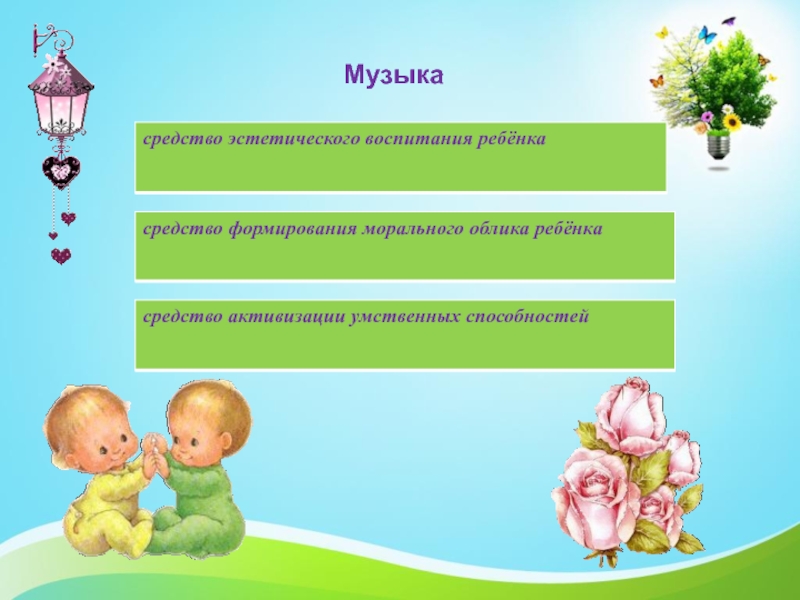 Музыка

средство эстетического воспитания ребёнка

средство формирования морального облика ребёнка

средство активизации умственных способностей